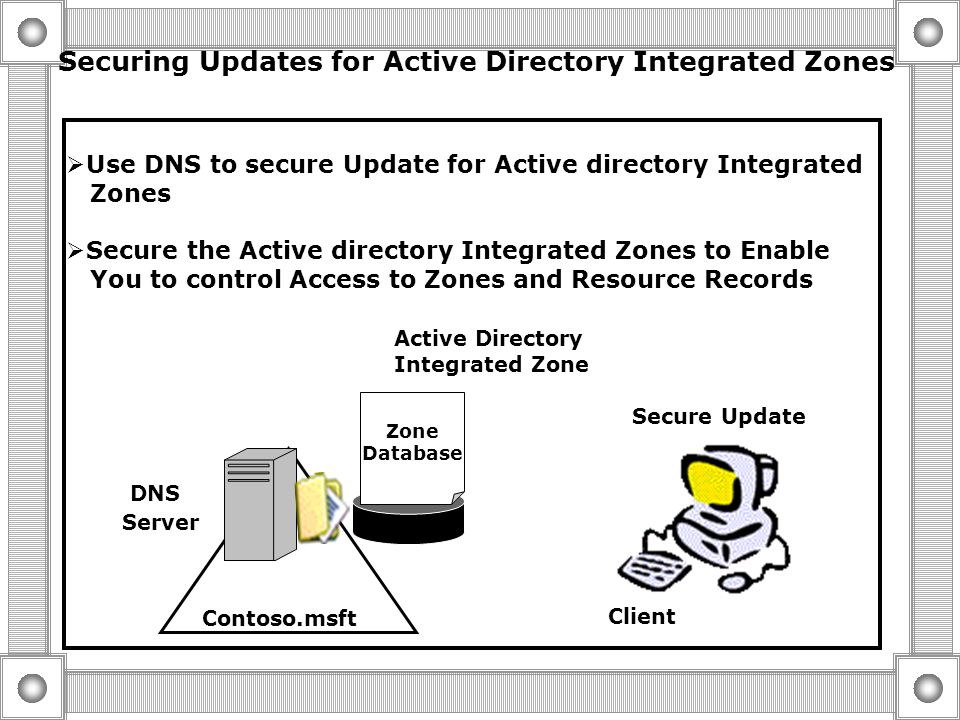 Securing Updates for Active Directory Integrated Zones

➢Use DNS to secure Update for Active directory Integrated Zones

➢Secure the Active directory Integrated Zones to Enable You to control Access to Zones and Resource Records

Active Directory Integrated Zone

Zone Database

Secure Update

DNS Server

Contoso.msft

Client